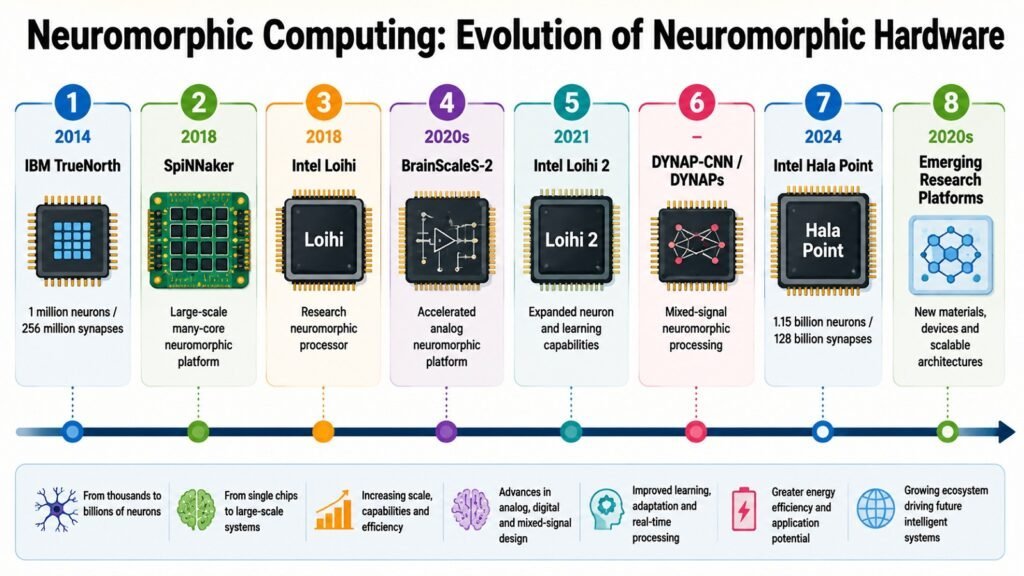 Neuromorphic Computing: Evolution of Neuromorphic Hardware

1
2014
IBM TrueNorth
1 million neurons / 256 million synapses

2
2018
SpiNNaker
Large-scale many-core neuromorphic platform

3
2018
Intel Loihi
Loihi
Research neuromorphic processor

4
2020s
BrainScaleS-2
Accelerated analog neuromorphic platform

5
2021
Intel Loihi 2
Loihi 2
Expanded neuron and learning capabilities

6
–
DYNAP-CNN / DYNAPs
Mixed-signal neuromorphic processing

7
2024
Intel Hala Point
Hala Point
1.15 billion neurons / 128 billion synapses

8
2020s
Emerging Research Platforms
New materials, devices and scalable architectures

From thousands to billions of neurons

From single chips to large-scale systems

Increasing scale, capabilities and efficiency

Advances in analog, digital and mixed-signal design

Improved learning, adaptation and real-time processing

Greater energy efficiency and application potential

Growing ecosystem driving future intelligent systems